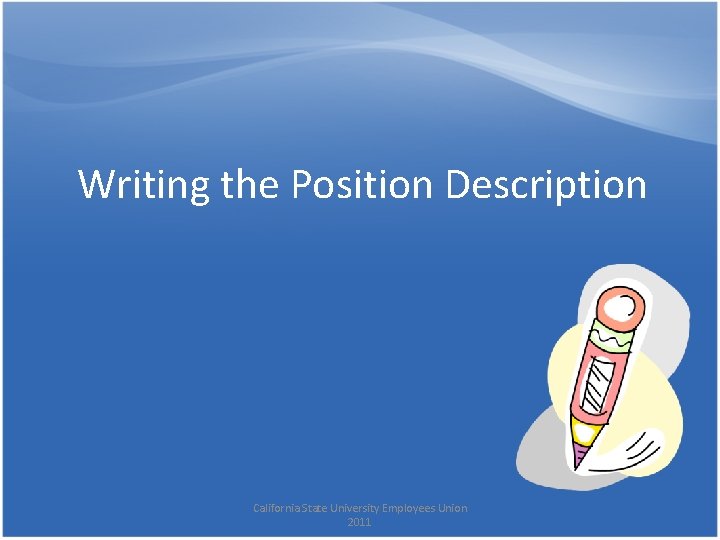 Writing the Position Description

California State University Employees Union
2011